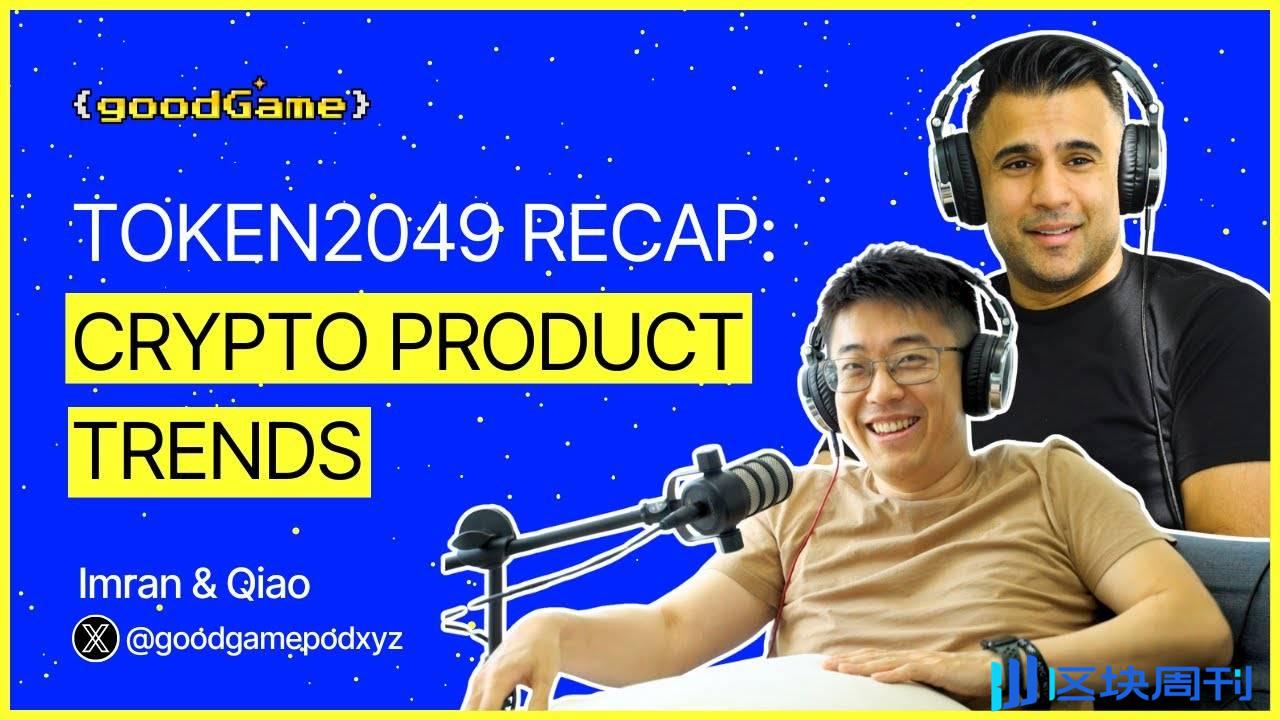 {goodGame}

TOKEN2049 RECAP: CRYPTO PRODUCT TRENDS

Imran & Qiao

@goodgamepodxyz

区块周刊